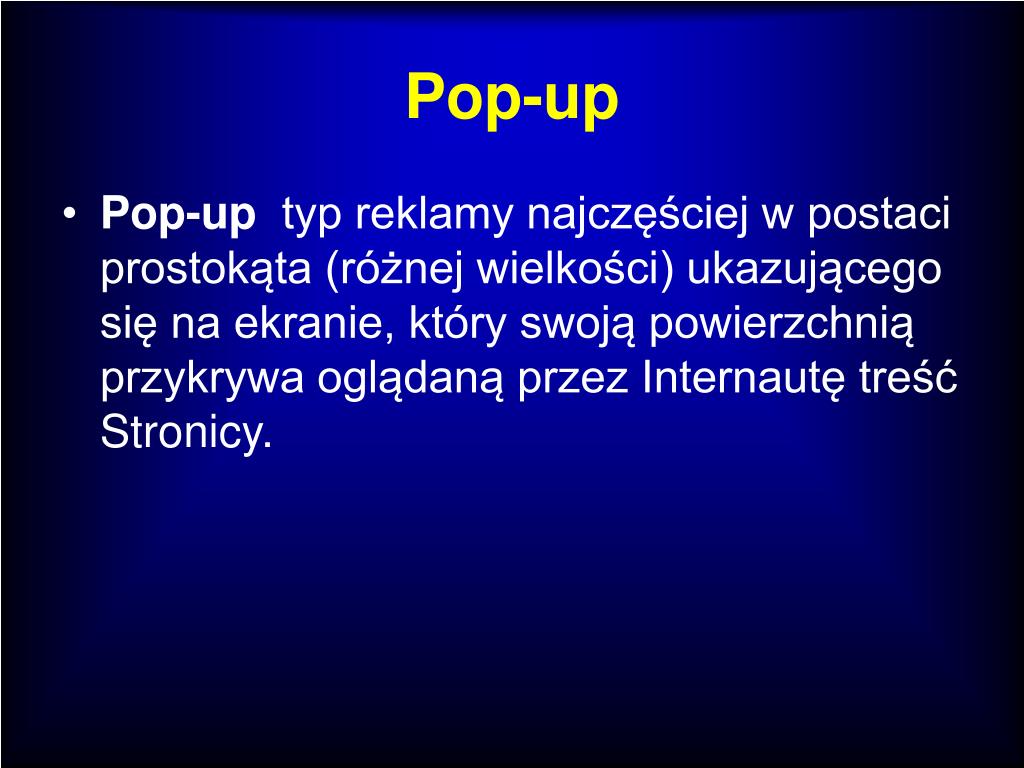 Pop-up

• Pop-up  typ reklamy najczęściej w postaci prostokąta (różnej wielkości) ukazującego się na ekranie, który swoją powierzchnią przykrywa oglądaną przez Internautę treść Stronicy.